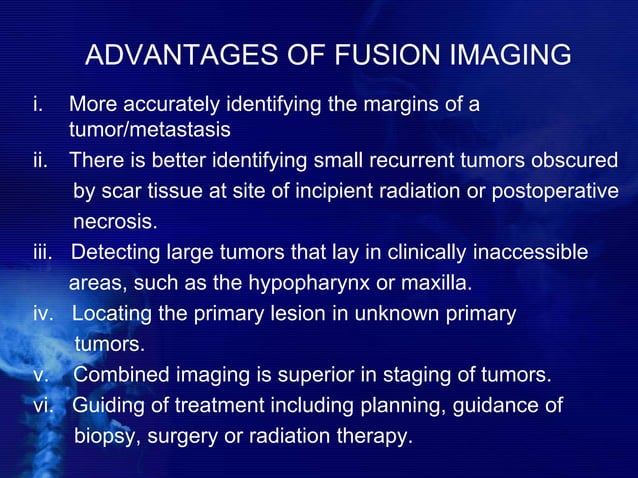 ADVANTAGES OF FUSION IMAGING

i. More accurately identifying the margins of a tumor/metastasis

ii. There is better identifying small recurrent tumors obscured by scar tissue at site of incipient radiation or postoperative necrosis.

iii. Detecting large tumors that lay in clinically inaccessible areas, such as the hypopharynx or maxilla.

iv. Locating the primary lesion in unknown primary tumors.

v. Combined imaging is superior in staging of tumors.

vi. Guiding of treatment including planning, guidance of biopsy, surgery or radiation therapy.